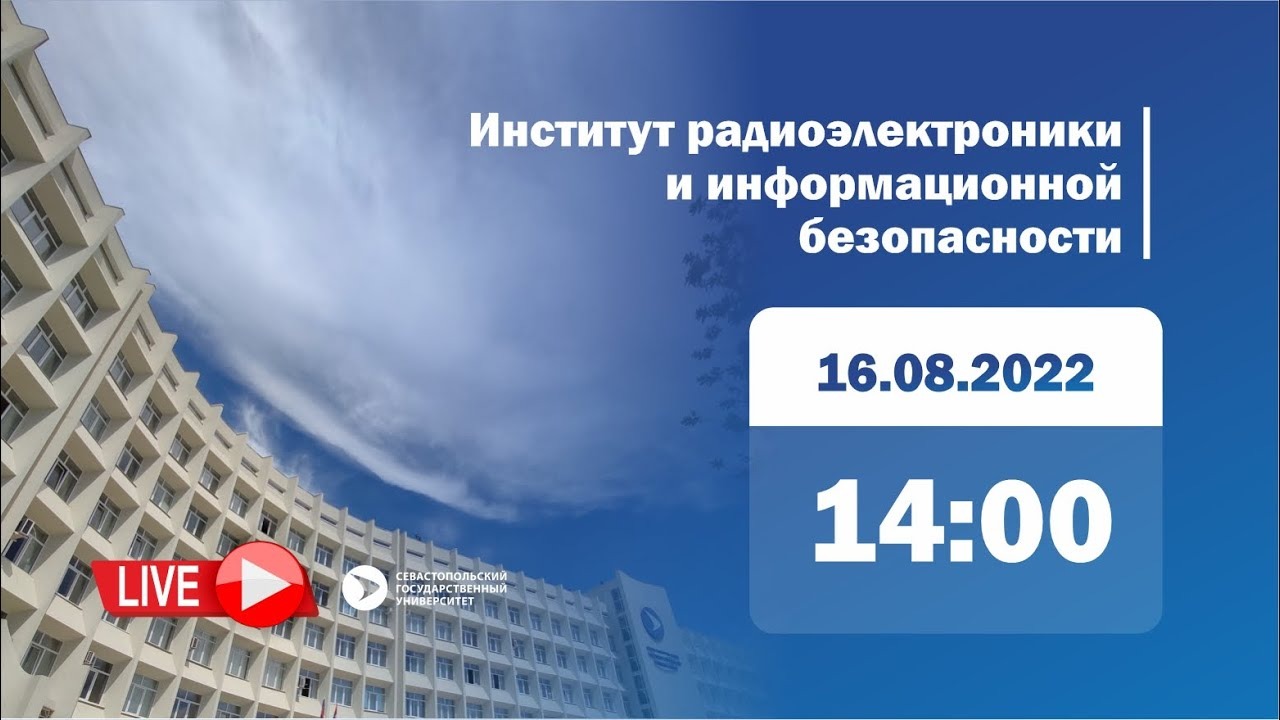 Институт радиоэлектроники и информационной безопасности

16.08.2022

14:00

LIVE

СЕВАСТОПОЛЬСКИЙ ГОСУДАРСТВЕННЫЙ УНИВЕРСИТЕТ